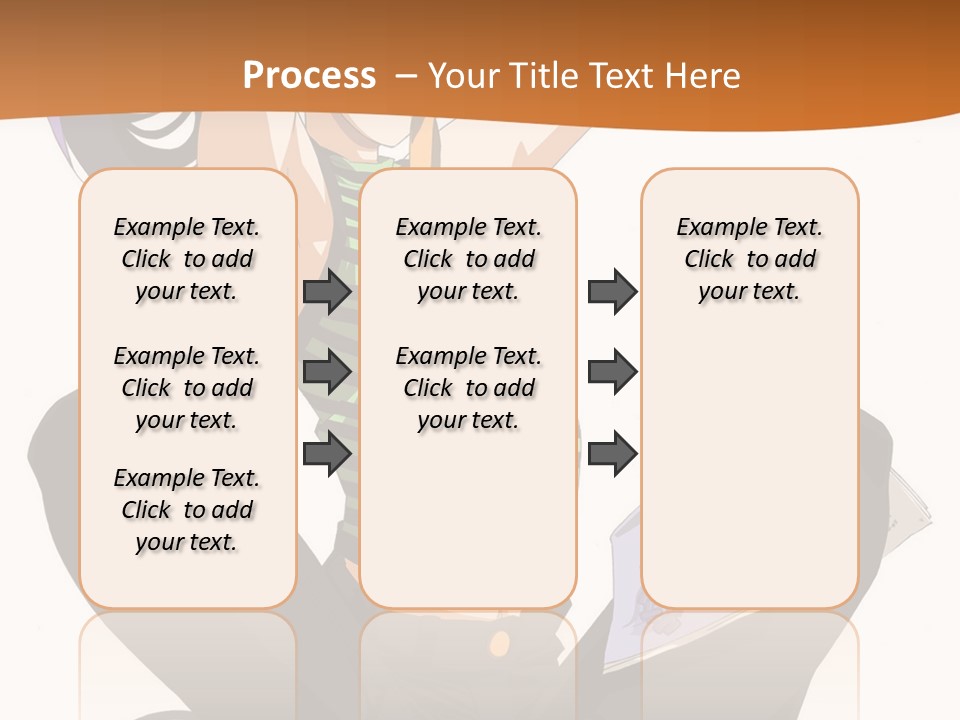 Process – Your Title Text Here

Example Text. Click to add your text.

Example Text. Click to add your text.

Example Text. Click to add your text.

Example Text. Click to add your text.

Example Text. Click to add your text.

Example Text. Click to add your text.